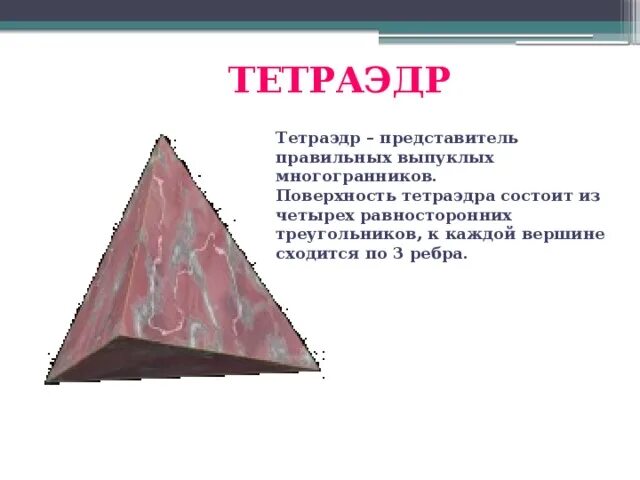 ТЕТРАЭДР

Тетраэдр – представитель правильных выпуклых многогранников.
Поверхность тетраэдра состоит из четырех равносторонних треугольников, к каждой вершине сходится по 3 ребра.